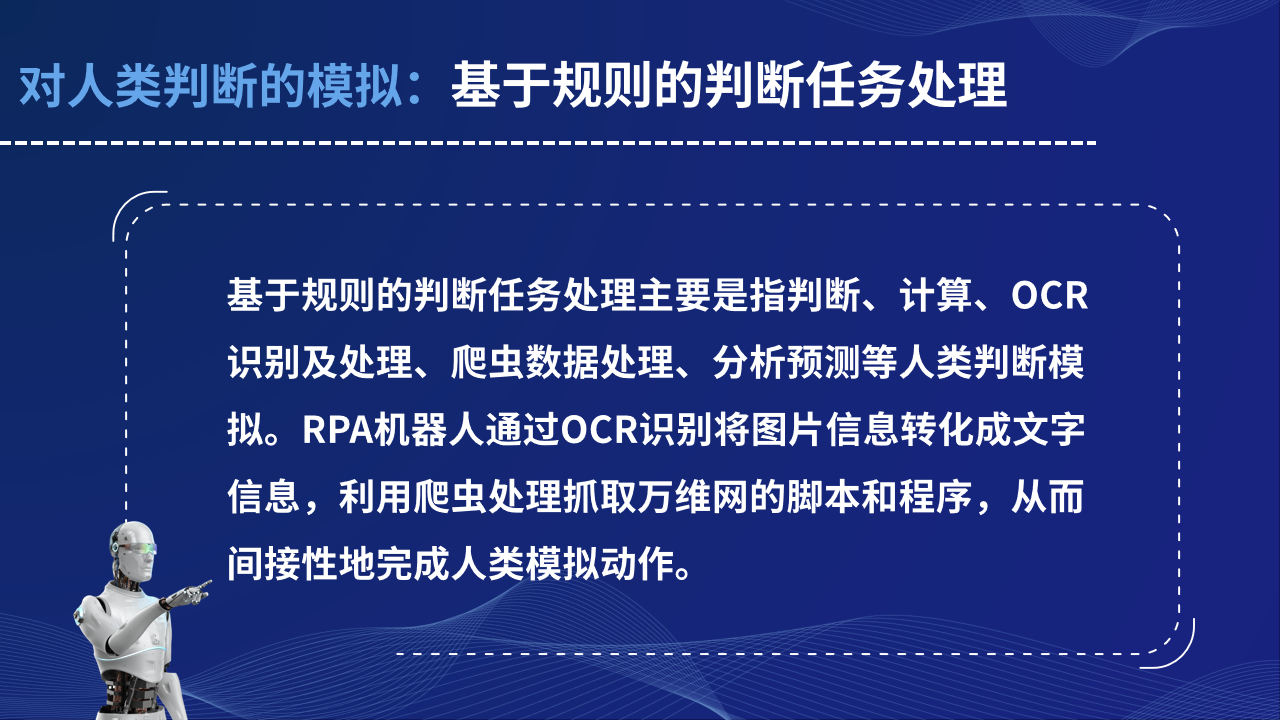 对人类判断的模拟：基于规则的判断任务处理

基于规则的判断任务处理主要是指判断、计算、OCR识别及处理、爬虫数据处理、分析预测等人类判断模拟。RPA机器人通过OCR识别将图片信息转化成文字信息，利用爬虫处理抓取万维网的脚本和程序，从而间接性地完成人类模拟动作。